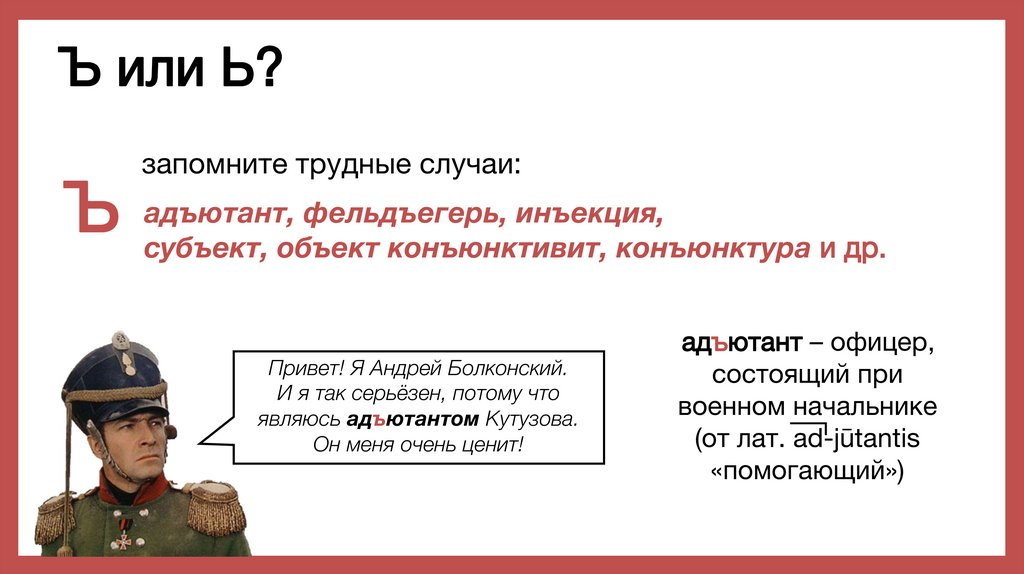 Ъ или Ь?

Ъ

запомните трудные случаи:

адъютант, фельдъегерь, инъекция, субъект, объект конъюнктивит, конъюнктура и др.

Привет! Я Андрей Болконский. И я так серьёзен, потому что являюсь адъютантом Кутузова. Он меня очень ценит!

адъютант – офицер, состоящий при военном начальнике (от лат. ad-jūtantis «помогающий»)